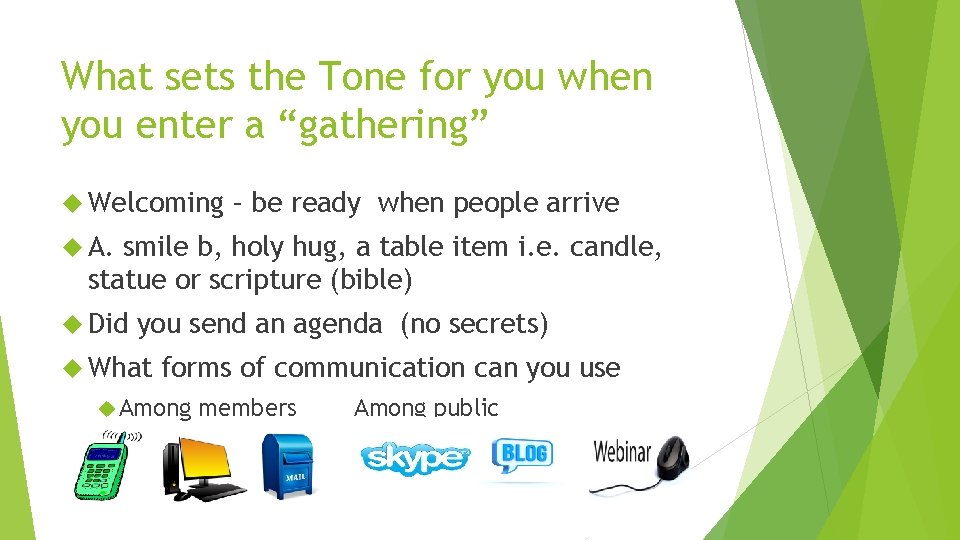 What sets the Tone for you when you enter a “gathering”

Welcoming – be ready when people arrive

A. smile b, holy hug, a table item i.e. candle, statue or scripture (bible)

Did you send an agenda (no secrets)

What forms of communication can you use

Among members Among public

MAIL

skype

BLOG

Webinar